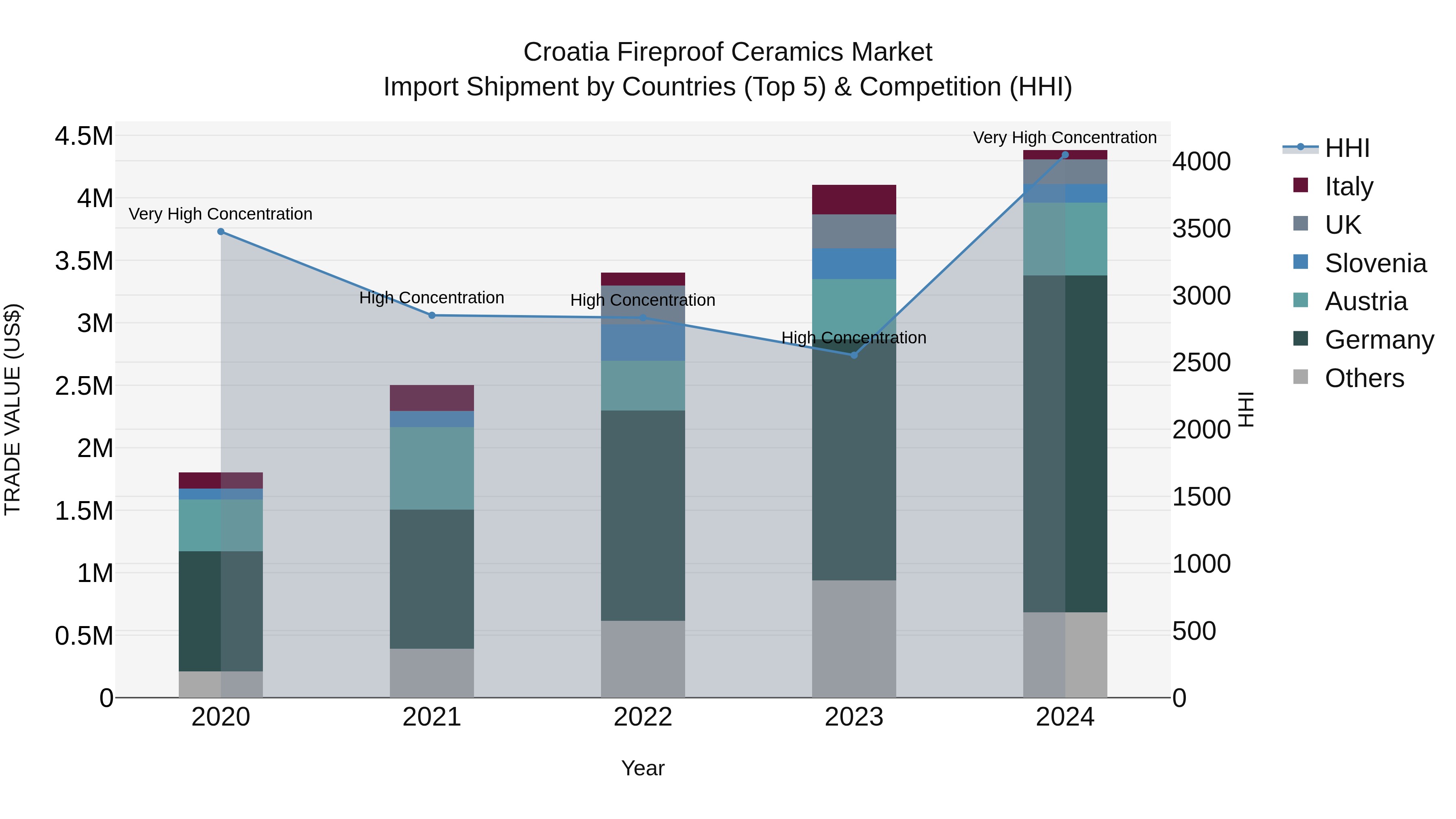 Croatia Fireproof Ceramics Market
Import Shipment by Countries (Top 5) & Competition (HHI)

TRADE VALUE (US$)

4.5M
4M
3.5M
3M
2.5M
2M
1.5M
1M
0.5M
0

Very High Concentration
High Concentration
High Concentration
High Concentration
Very High Concentration

2020
2021
2022
2023
2024

Year

4000
3500
3000
2500
2000
1500
1000
500
0

HHI

HHI
Italy
UK
Slovenia
Austria
Germany
Others